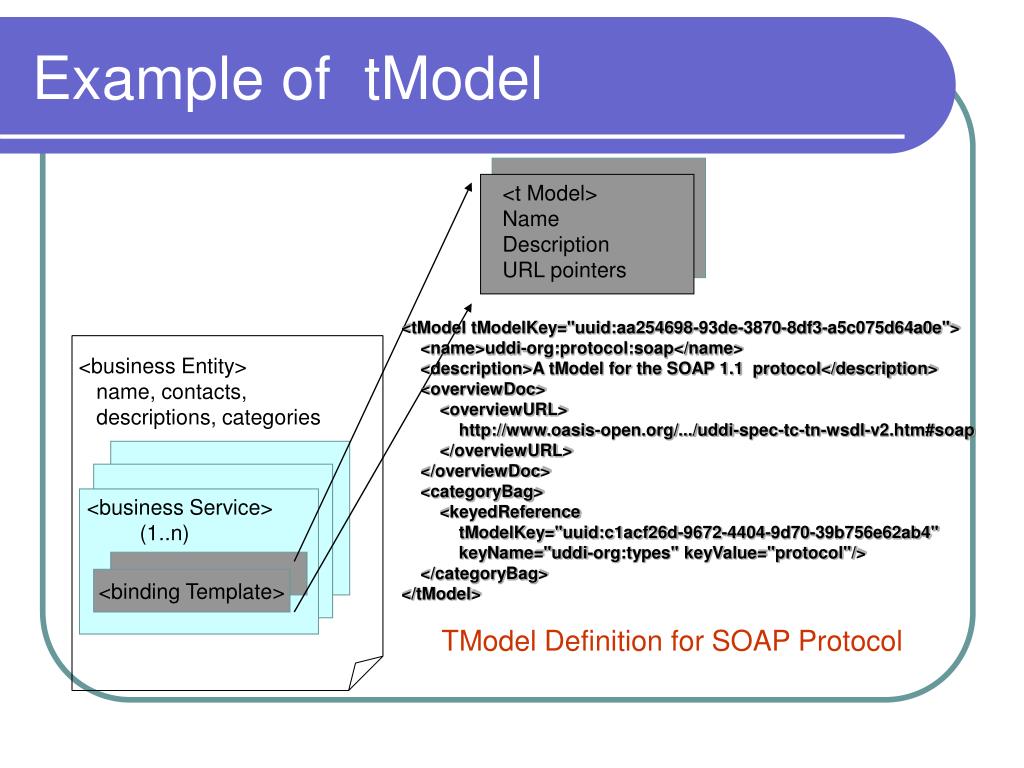 Example of tModel

<t Model>
Name
Description
URL pointers

<business Entity>
name, contacts,
descriptions, categories

<business Service>
(1..n)

<binding Template>

<tModel tModelKey="uuid:aa254698-93de-3870-8df3-a5c075d64a0e">
<name>uddi-org:protocol:soap</name>
<description>A tModel for the SOAP 1.1 protocol</description>
<overviewDoc>
<overviewURL>
http://www.oasis-open.org/.../uddi-spec-tc-tn-wsdl-v2.htm#soap
</overviewURL>
</overviewDoc>
<categoryBag>
<keyedReference
tModelKey="uuid:c1acf26d-9672-4404-9d70-39b756e62ab4"
keyName="uddi-org:types" keyValue="protocol"/>
</categoryBag>
</tModel>

TModel Definition for SOAP Protocol